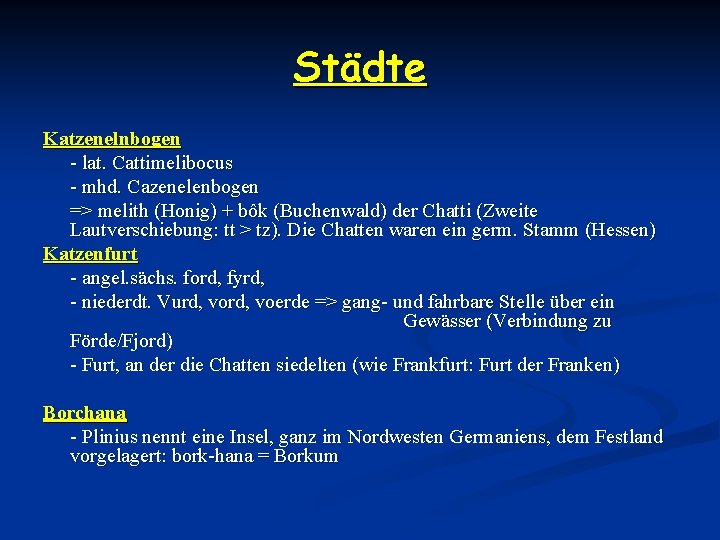 Städte

Katzenelnbogen
- lat. Cattimelibocus
- mhd. Cazenelenbogen
=> melith (Honig) + bôk (Buchenwald) der Chatti (Zweite Lautverschiebung: tt > tz). Die Chatten waren ein germ. Stamm (Hessen)

Katzenfurt
- angel.sächs. ford, fyrd,
- niederdt. Vurd, vord, voerde => gang- und fahrbare Stelle über ein Gewässer (Verbindung zu Förde/Fjord)
- Furt, an der die Chatten siedelten (wie Frankfurt: Furt der Franken)

Borchana
- Plinius nennt eine Insel, ganz im Nordwesten Germaniens, dem Festland vorgelagert: bork-hana = Borkum